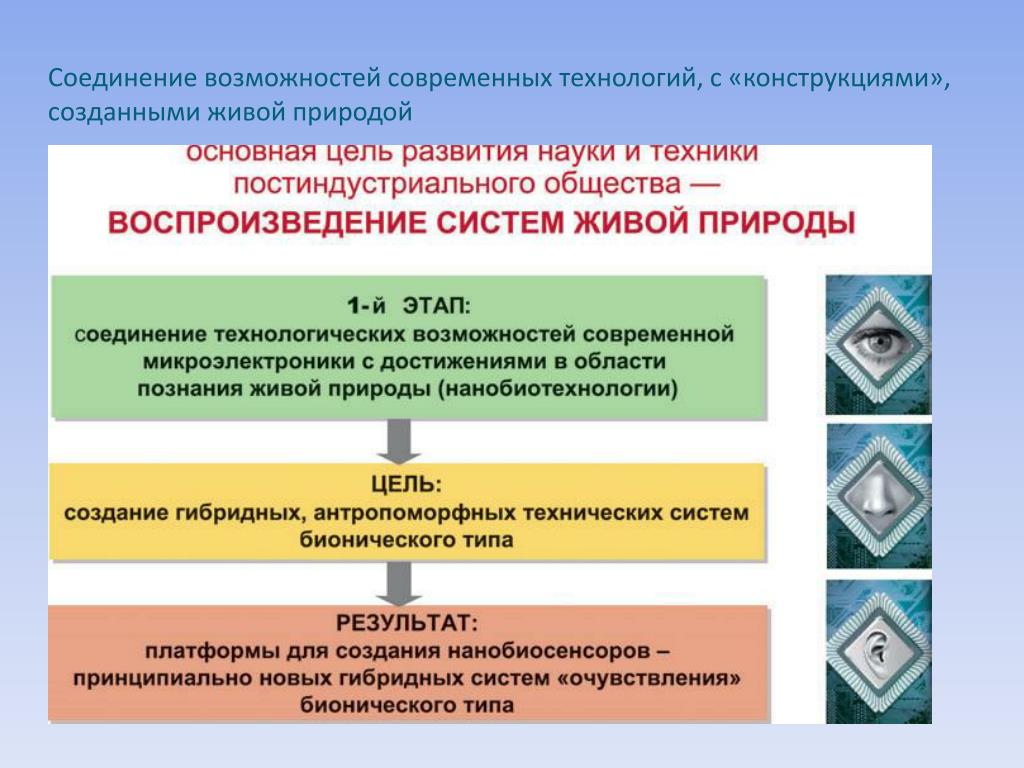 Соединение возможностей современных технологий, с «конструкциями», созданными живой природой

основная цель развития науки и техники постиндустриального общества —
ВОСПРОИЗВЕДЕНИЕ СИСТЕМ ЖИВОЙ ПРИРОДЫ

1-й ЭТАП:
соединение технологических возможностей современной микроэлектроники с достижениями в области познания живой природы (нанобиотехнологии)

ЦЕЛЬ:
создание гибридных, антропоморфных технических систем бионического типа

РЕЗУЛЬТАТ:
платформы для создания нанобиосенсоров – принципиально новых гибридных систем «очувствления» бионического типа